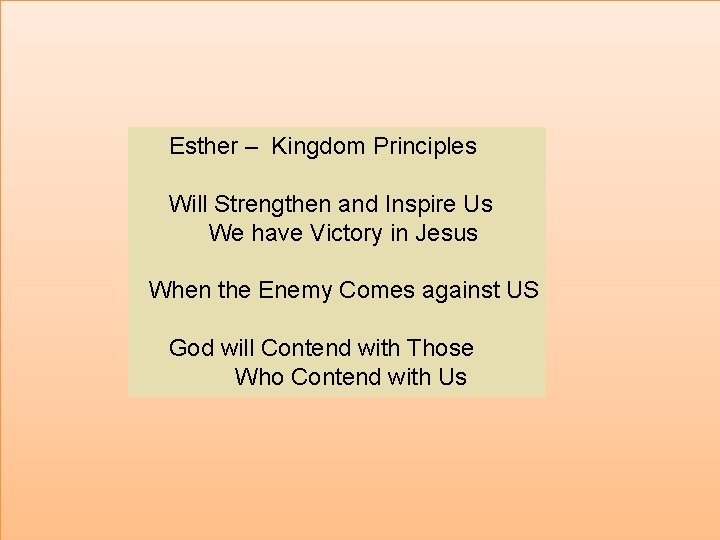 Esther – Kingdom Principles

Will Strengthen and Inspire Us
We have Victory in Jesus

When the Enemy Comes against US

God will Contend with Those
Who Contend with Us